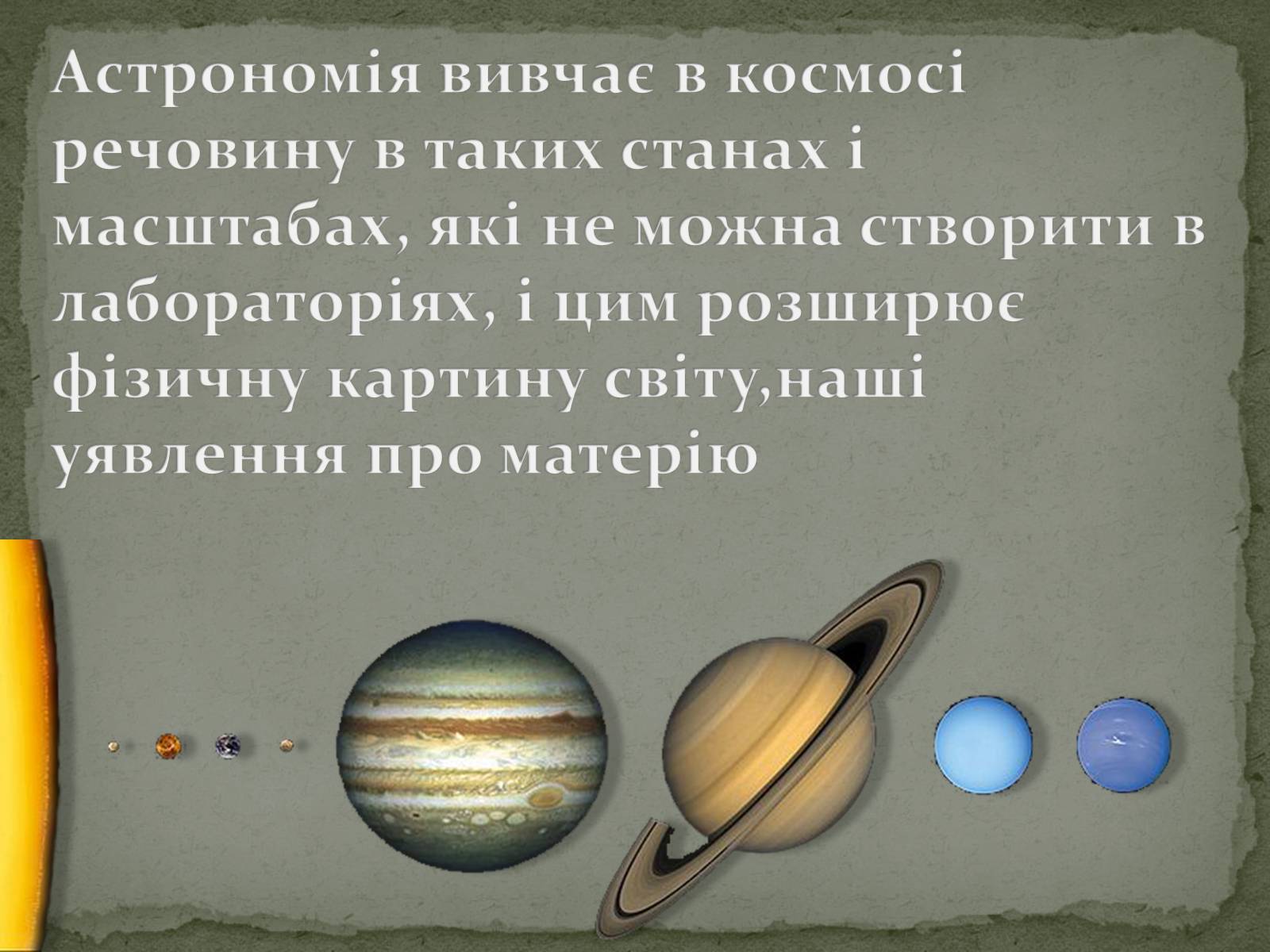 Астрономія вивчає в космосі речовину в таких станах і масштабах, які не можна створити в лабораторіях, і цим розширює фізичну картину світу,наші уявлення про матерію